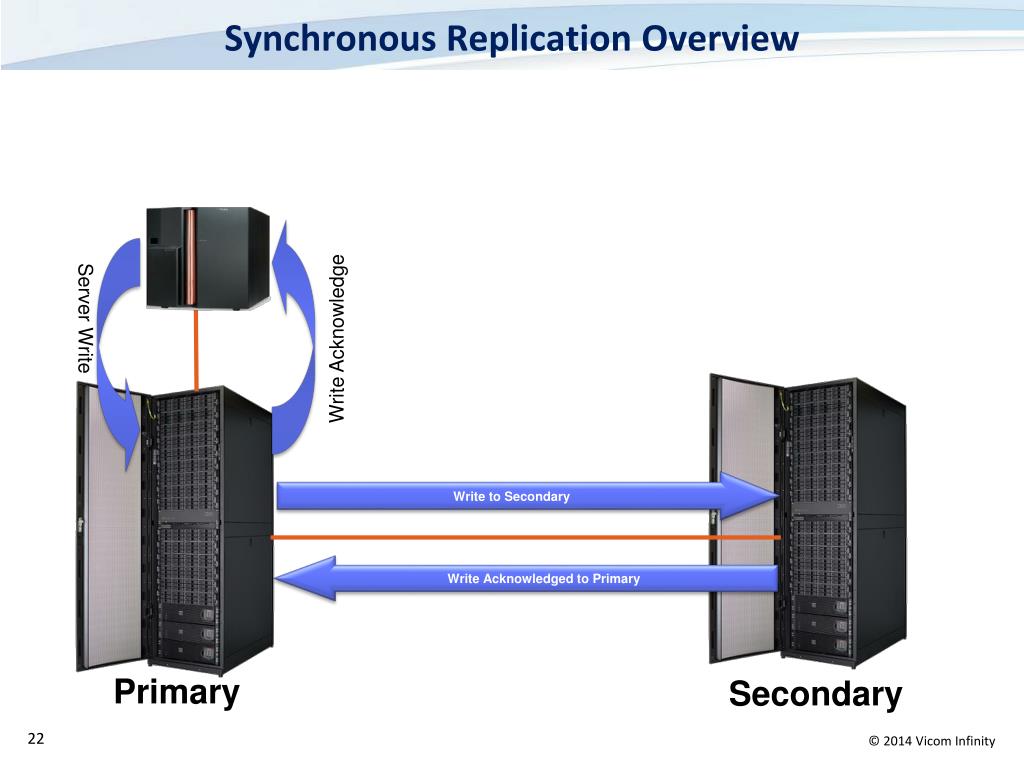 Synchronous Replication Overview

Server Write

Write Acknowledge

Write to Secondary

Write Acknowledged to Primary

Primary

Secondary

22

© 2014 Vicom Infinity